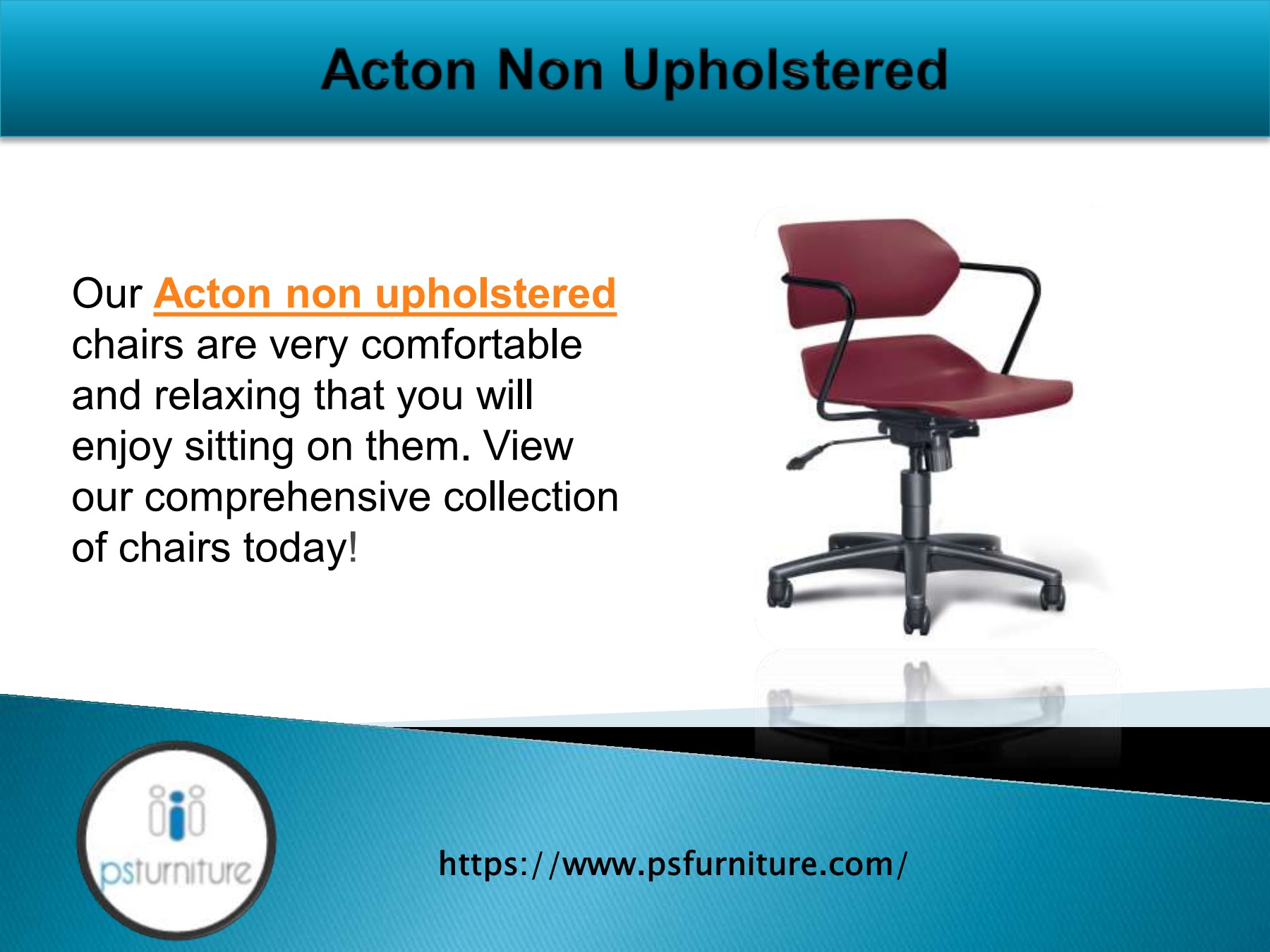 Acton Non Upholstered

Our Acton non upholstered chairs are very comfortable and relaxing that you will enjoy sitting on them. View our comprehensive collection of chairs today!

psfurniture

https://www.psfurniture.com/